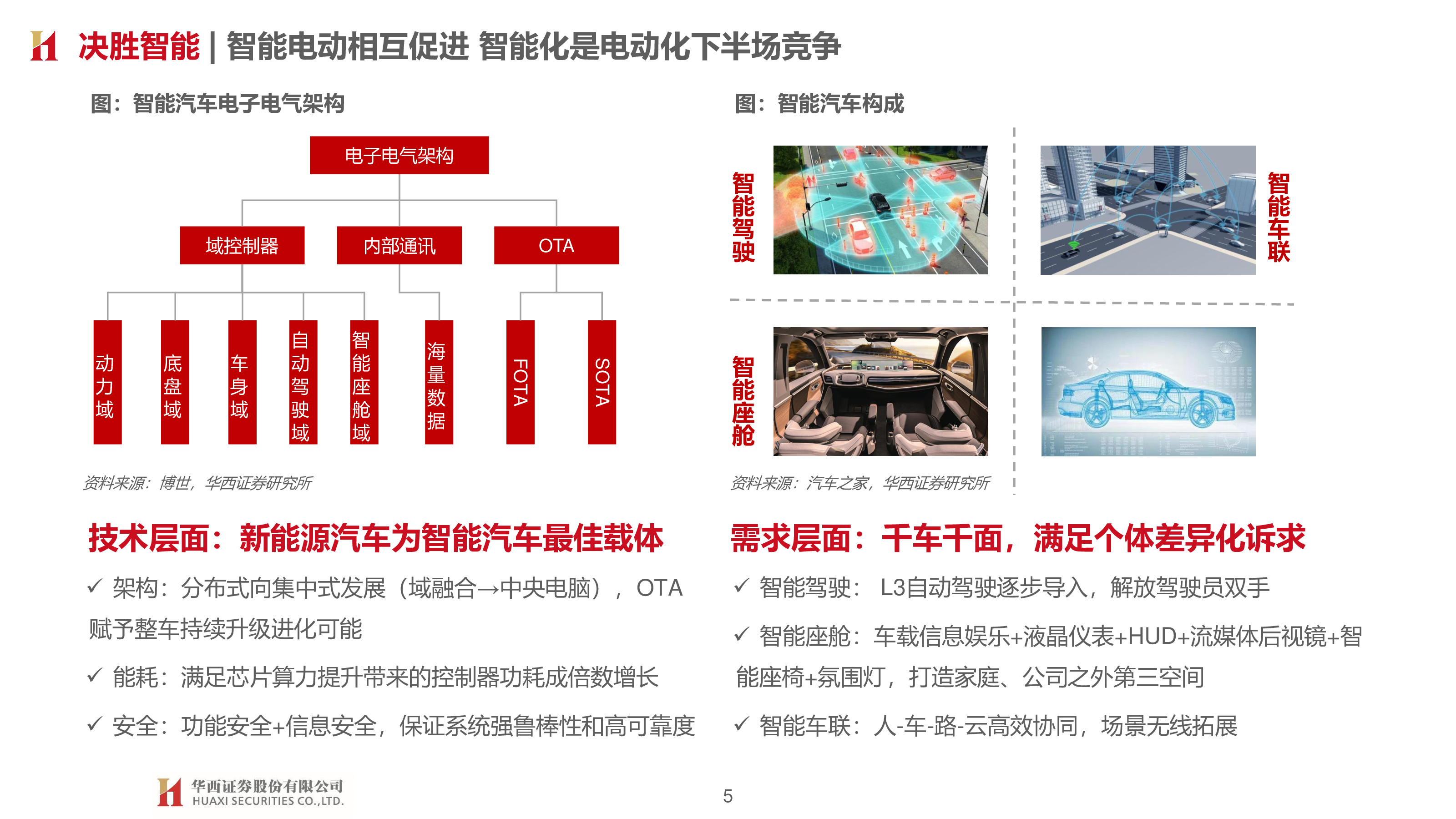 决胜智能 | 智能电动相互促进 智能化是电动化下半场竞争

图：智能汽车电子电气架构

电子电气架构

域控制器

内部通讯

OTA

动力域

底盘域

车身域

自动驾驶域

智能座舱域

海量数据

FOTA

SOTA

资料来源：博世，华西证券研究所

图：智能汽车构成

智能驾驶

智能车联

智能座舱

资料来源：汽车之家，华西证券研究所

技术层面：新能源汽车为智能汽车最佳载体

✓ 架构：分布式向集中式发展（域融合→中央电脑），OTA赋予整车持续升级进化可能

✓ 能耗：满足芯片算力提升带来的控制器功耗成倍数增长

✓ 安全：功能安全+信息安全，保证系统强鲁棒性和高可靠度

需求层面：千车千面，满足个体差异化诉求

✓ 智能驾驶： L3自动驾驶逐步导入，解放驾驶员双手

✓ 智能座舱：车载信息娱乐+液晶仪表+HUD+流媒体后视镜+智能座椅+氛围灯，打造家庭、公司之外第三空间

✓ 智能车联：人-车-路-云高效协同，场景无线拓展

华西证券股份有限公司
HUAXI SECURITIES CO.,LTD.

5